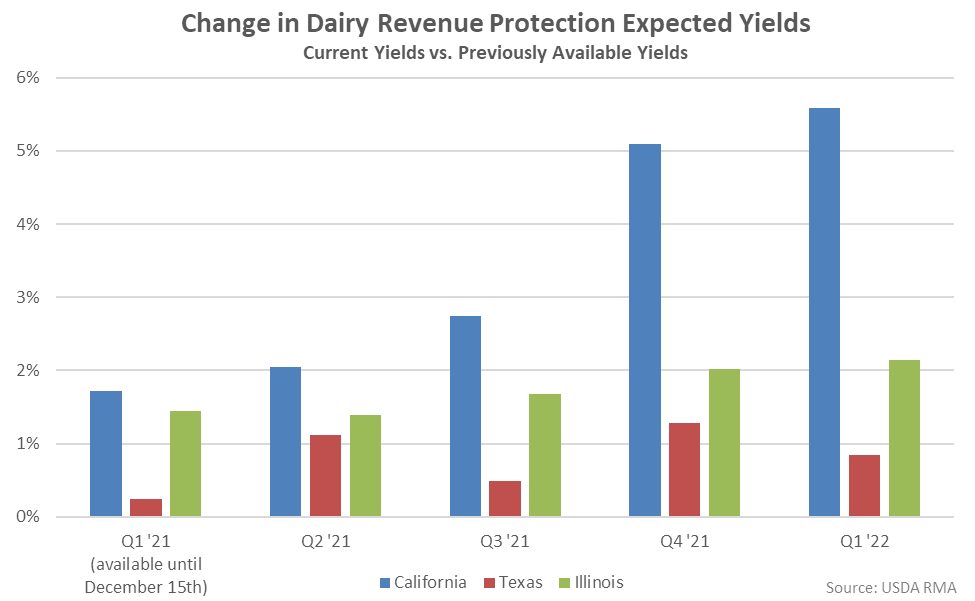 Change in Dairy Revenue Protection Expected Yields
Current Yields vs. Previously Available Yields

6%
5%
4%
3%
2%
1%
0%

Q1 '21 (available until December 15th)
Q2 '21
Q3 '21
Q4 '21
Q1 '22

California Texas Illinois

Source: USDA RMA